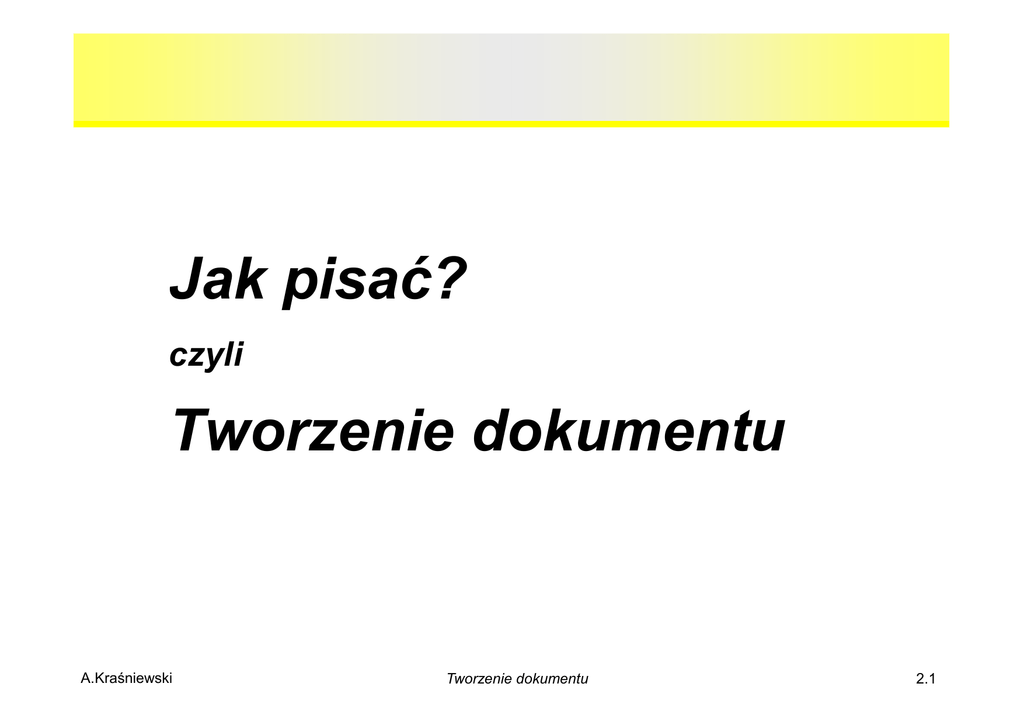 Jak pisać?

czyli

Tworzenie dokumentu

A.Kraśniewski

Tworzenie dokumentu

2.1